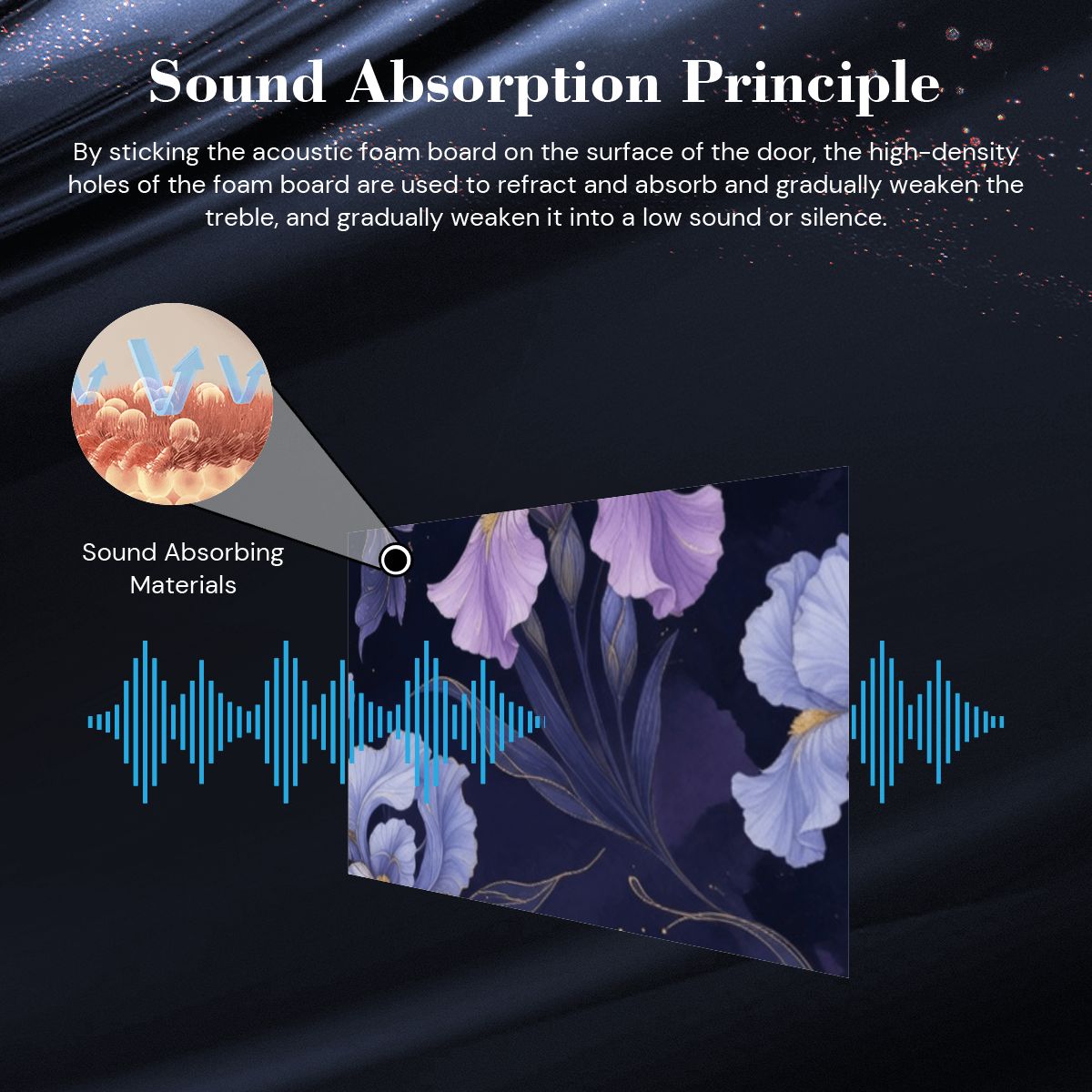 Sound Absorption Principle

By sticking the acoustic foam board on the surface of the door, the high-density holes of the foam board are used to refract and absorb and gradually weaken the treble, and gradually weaken it into a low sound or silence.

Sound Absorbing Materials